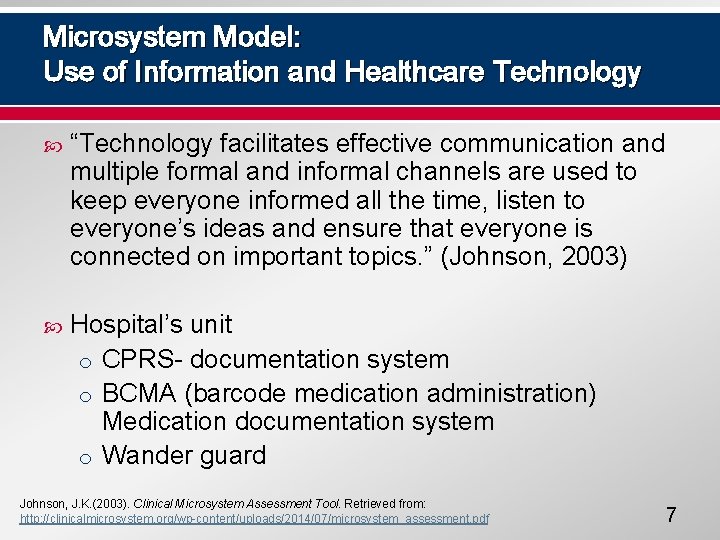 Microsystem Model:
Use of Information and Healthcare Technology

“Technology facilitates effective communication and multiple formal and informal channels are used to keep everyone informed all the time, listen to everyone’s ideas and ensure that everyone is connected on important topics.” (Johnson, 2003)

Hospital’s unit
o CPRS- documentation system
o BCMA (barcode medication administration) Medication documentation system
o Wander guard

Johnson, J.K.(2003). Clinical Microsystem Assessment Tool. Retrieved from: http://clinicalmicrosystem.org/wp-content/uploads/2014/07/microsystem_assessment.pdf

7